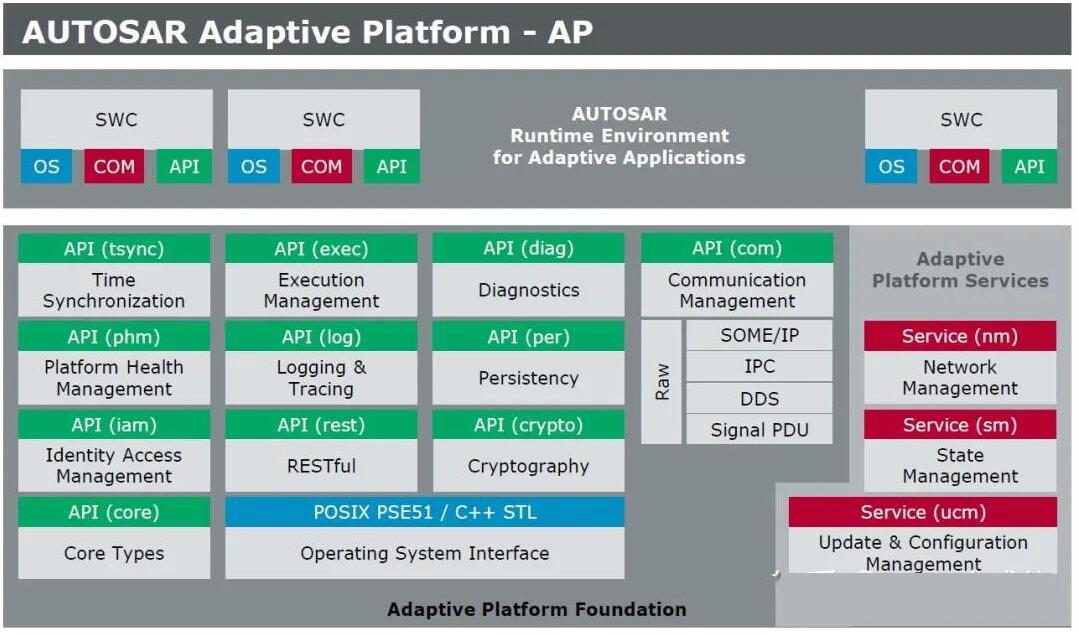 AUTOSAR Adaptive Platform - AP

SWC
OS COM API

SWC
OS COM API

AUTOSAR
Runtime Environment
for Adaptive Applications

SWC
OS COM API

API (tsync)
Time Synchronization

API (exec)
Execution Management

API (diag)
Diagnostics

API (com)
Communication Management

Adaptive Platform Services

API (phm)
Platform Health Management

API (log)
Logging & Tracing

API (per)
Persistency

Raw
SOME/IP
IPC
DDS
Signal PDU

Service (nm)
Network Management

API (iam)
Identity Access Management

API (rest)
RESTful

API (crypto)
Cryptography

Service (sm)
State Management

API (core)
Core Types

POSIX PSE51 / C++ STL
Operating System Interface

Service (ucm)
Update & Configuration Management

Adaptive Platform Foundation